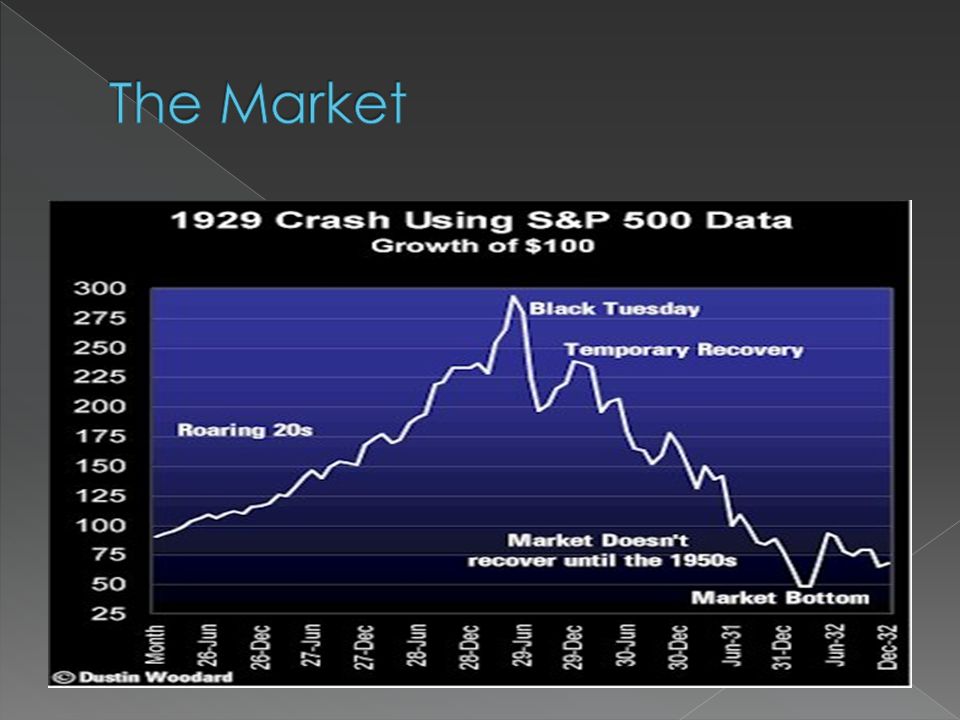 The Market

1929 Crash Using S&P 500 Data
Growth of $100

300
275
250
225
200
175
150
125
100
75
50
25

Black Tuesday
Temporary Recovery
Roaring 20s
Market Doesn't recover until the 1950s
Market Bottom

Month
26-Jun
26-Dec
27-Jun
27-Dec
28-Jun
28-Dec
29-Jun
29-Dec
30-Jun
30-Dec
Jun-31
31-Dec
Jun-32
Dec-32

© Dustin Woodard